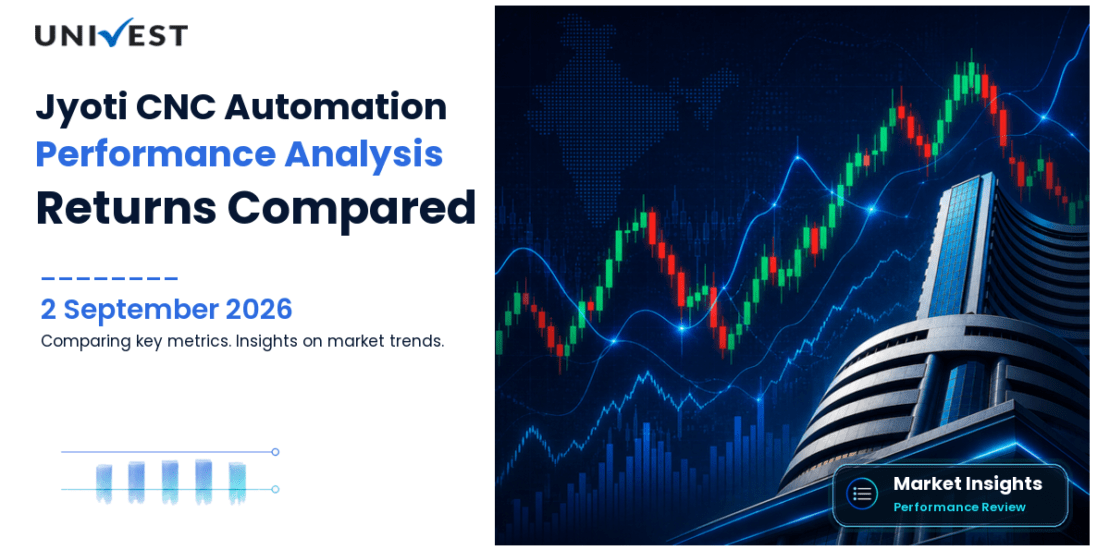 UNIVEST

Jyoti CNC Automation
Performance Analysis
Returns Compared

2 September 2026
Comparing key metrics. Insights on market trends.

Market Insights
Performance Review